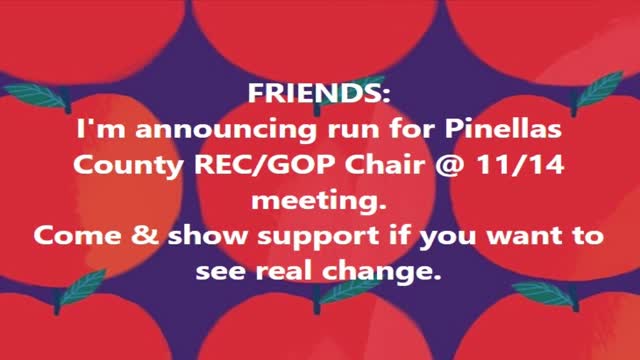 FRIENDS:
I'm announcing run for Pinellas County REC/GOP Chair @ 11/14 meeting.
Come & show support if you want to see real change.